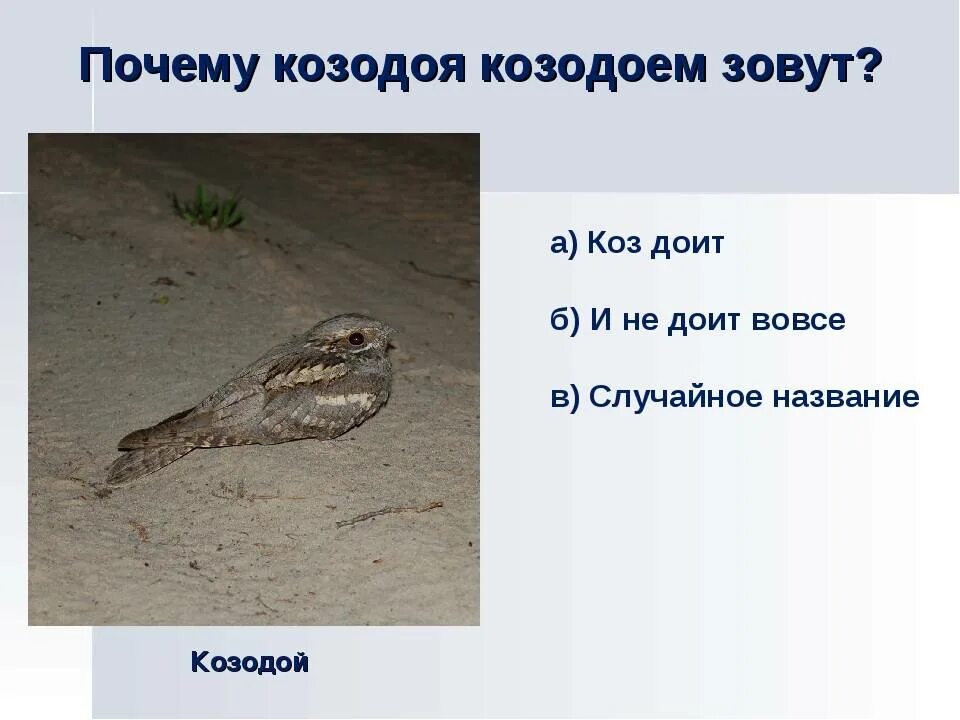 Почему козодоя козодоем зовут?

а) Коз доит

б) И не доит вовсе

в) Случайное название

Козодой